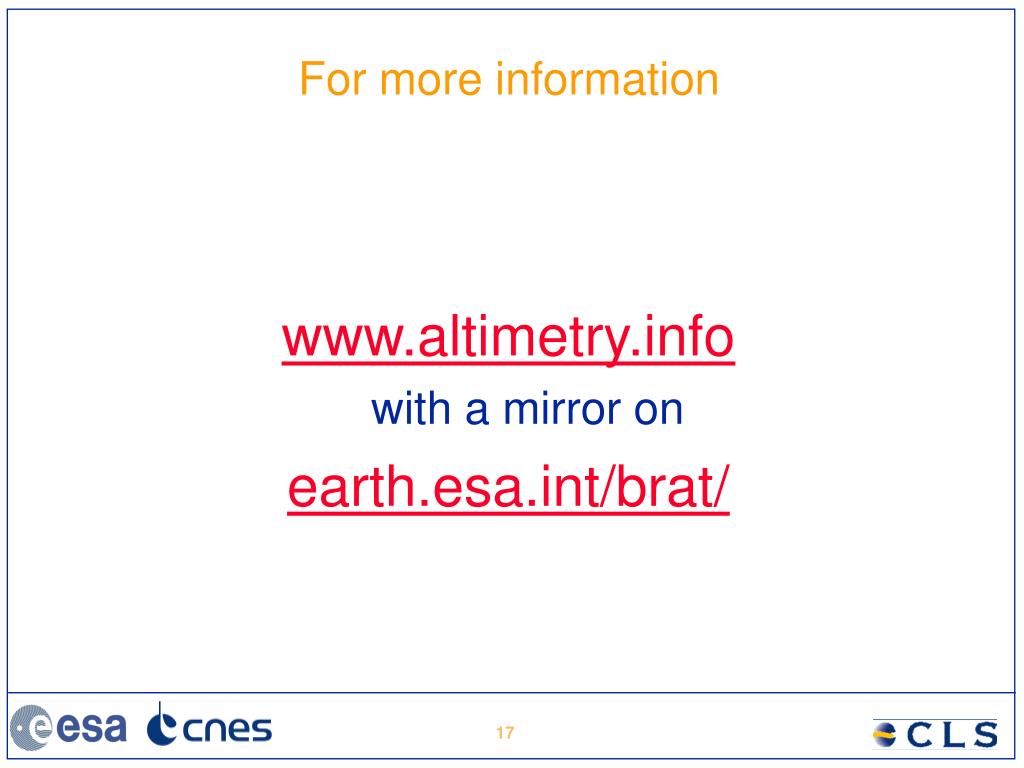 For more information

www.altimetry.info

with a mirror on

earth.esa.int/brat/

esa cnes

17

CLS